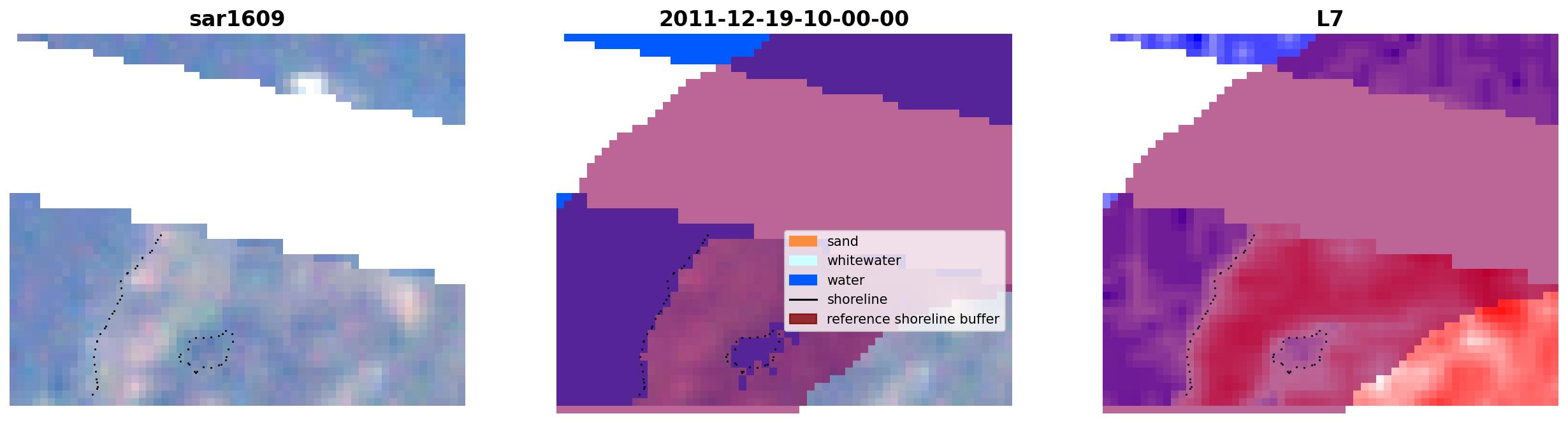 sar1609

2011-12-19-10-00-00

sand
whitewater
water
shoreline
reference shoreline buffer

L7